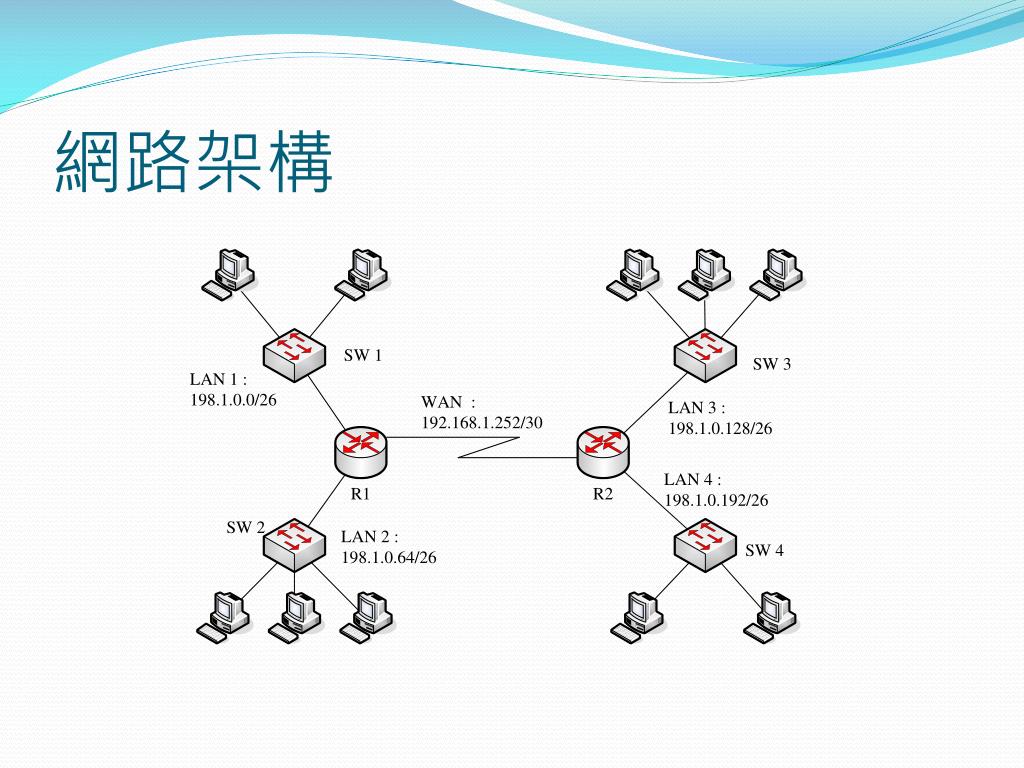 網路架構

SW 1

LAN 1 :
198.1.0.0/26

WAN :
192.168.1.252/30

SW 3

LAN 3 :
198.1.0.128/26

R1

R2

LAN 4 :
198.1.0.192/26

SW 2

LAN 2 :
198.1.0.64/26

SW 4